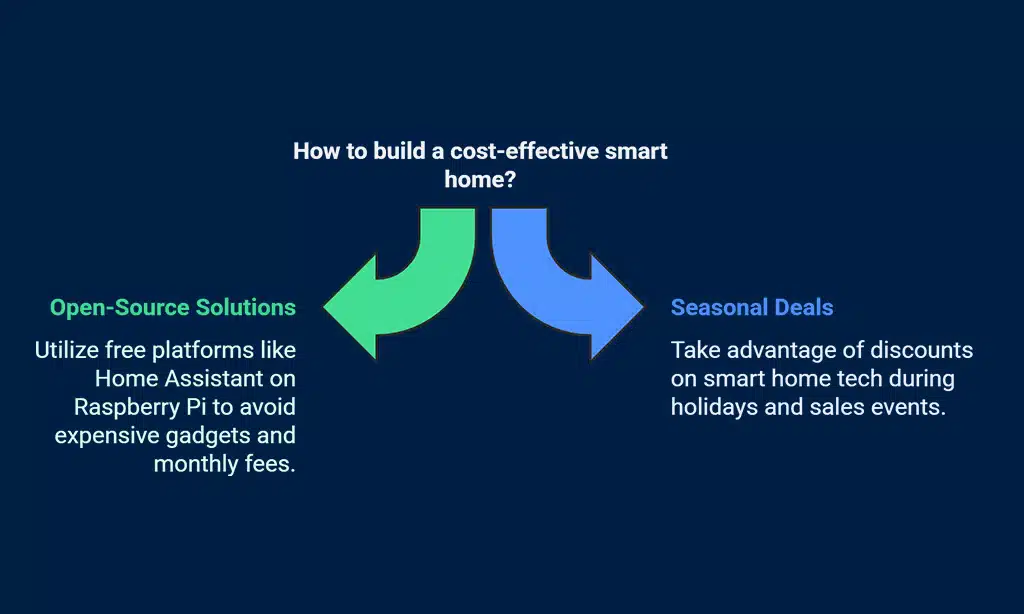 How to build a cost-effective smart home?

Open-Source Solutions

Utilize free platforms like Home Assistant on Raspberry Pi to avoid expensive gadgets and monthly fees.

Seasonal Deals

Take advantage of discounts on smart home tech during holidays and sales events.